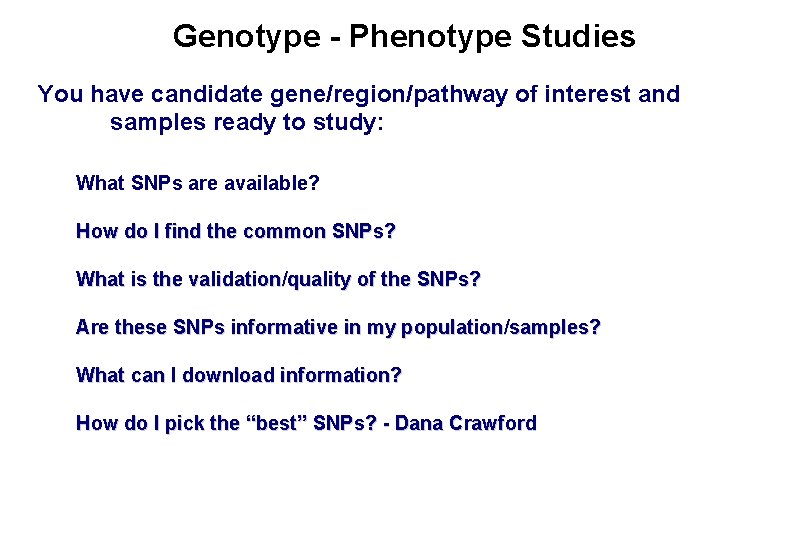 Genotype - Phenotype Studies

You have candidate gene/region/pathway of interest and samples ready to study:

What SNPs are available?

How do I find the common SNPs?

What is the validation/quality of the SNPs?

Are these SNPs informative in my population/samples?

What can I download information?

How do I pick the “best” SNPs? - Dana Crawford